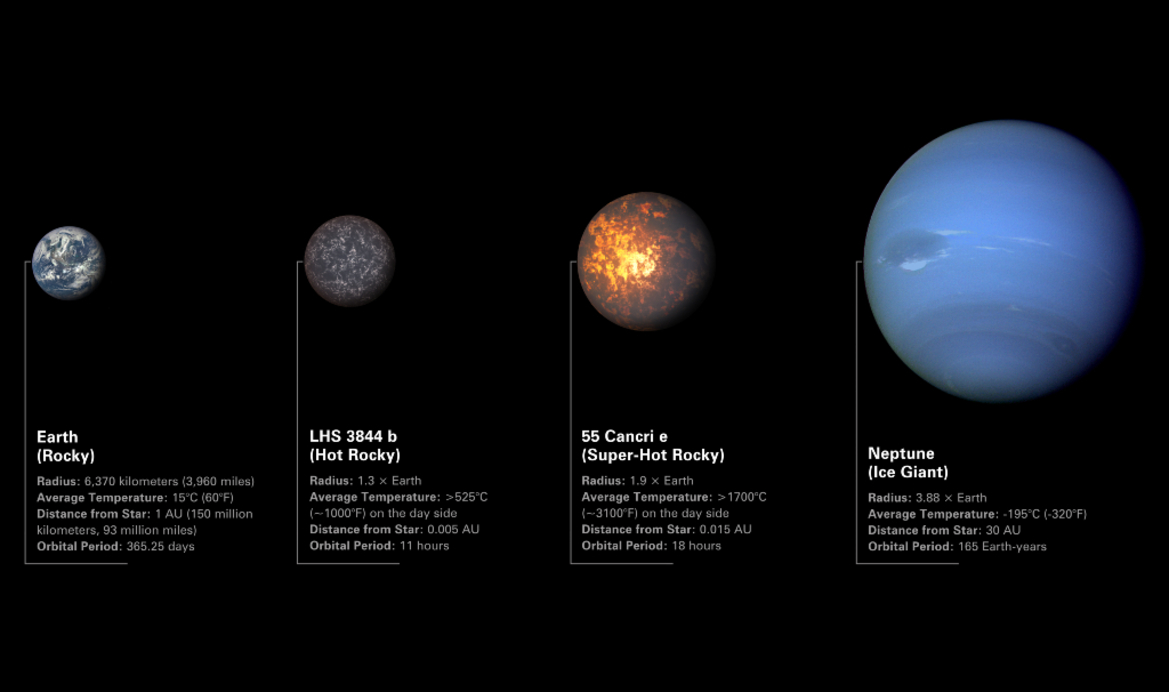 Earth
(Rocky)

Radius: 6,370 kilometers (3,960 miles)
Average Temperature: 15°C (60°F)
Distance from Star: 1 AU (150 million kilometers, 93 million miles)
Orbital Period: 365.25 days

LHS 3844 b
(Hot Rocky)

Radius: 1.3 × Earth
Average Temperature: >525°C (~1000°F) on the day side
Distance from Star: 0.005 AU
Orbital Period: 11 hours

55 Cancri e
(Super-Hot Rocky)

Radius: 1.9 × Earth
Average Temperature: >1700°C (~3100°F) on the day side
Distance from Star: 0.015 AU
Orbital Period: 18 hours

Neptune
(Ice Giant)

Radius: 3.88 × Earth
Average Temperature: -195°C (-320°F)
Distance from Star: 30 AU
Orbital Period: 165 Earth-years